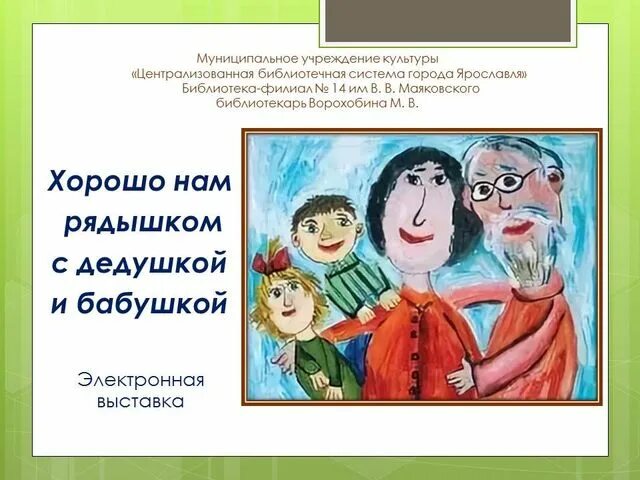 Муниципальное учреждение культуры
«Централизованная библиотечная система города Ярославля»
Библиотека-филиал № 14 им В. В. Маяковского
библиотекарь Ворохобина М. В.

Хорошо нам рядышком с дедушкой и бабушкой

Электронная выставка